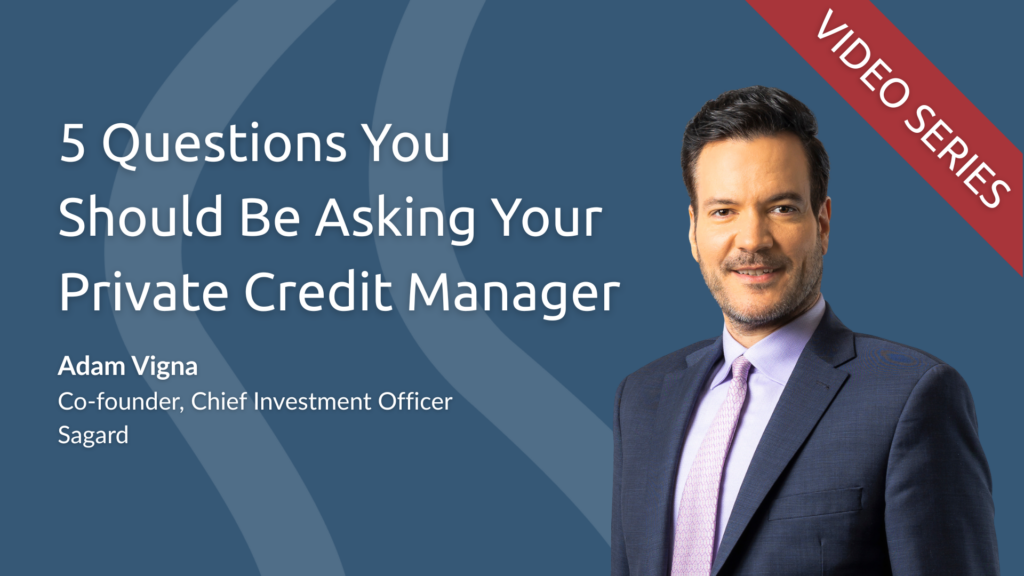 VIDEO SERIES

5 Questions You Should Be Asking Your Private Credit Manager

Adam Vigna
Co-founder, Chief Investment Officer
Sagard